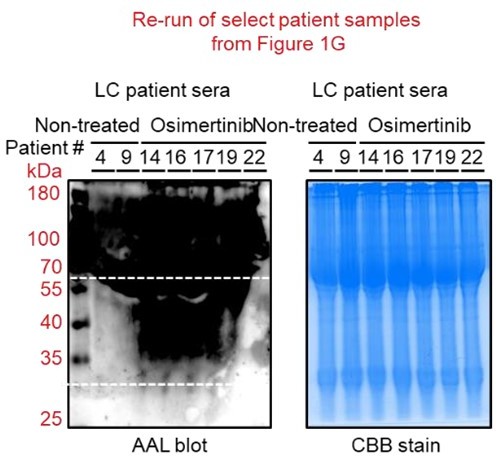 Re-run of select patient samples from Figure 1G

LC patient sera

Non-treated Osimertinib

Patient #

4 9 14 16 17 19 22

kDa

180

100

70

55

40

35

25

AAL blot

LC patient sera

Non-treated Osimertinib

4 9 14 16 17 19 22

CBB stain